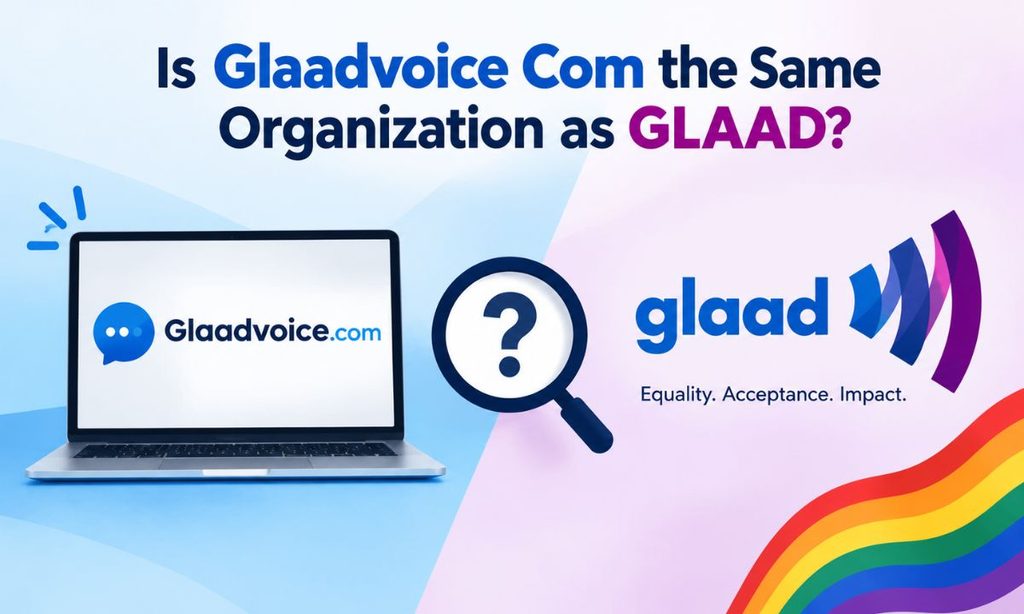 Is Glaadvoice Com the Same Organization as GLAAD?

Glaadvoice.com

?

glaad

Equality. Acceptance. Impact.